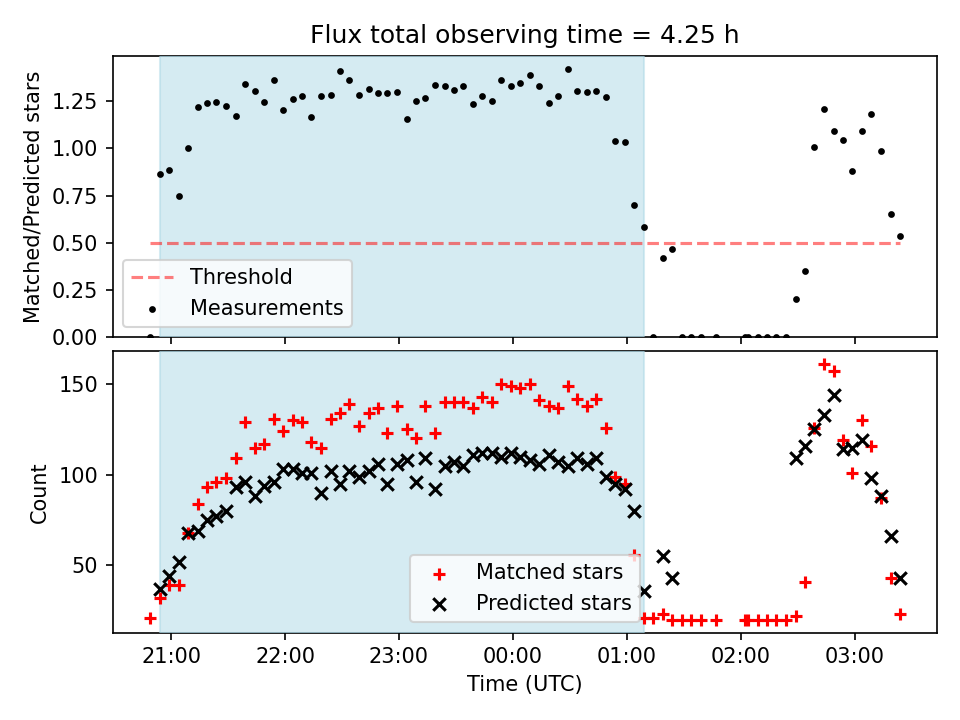 Flux total observing time = 4.25 h

Matched/Predicted stars

1.25
1.00
0.75
0.50
0.25
0.00

Threshold
Measurements

Count

150
100
50

Matched stars
Predicted stars

21:00
22:00
23:00
00:00
01:00
02:00
03:00

Time (UTC)